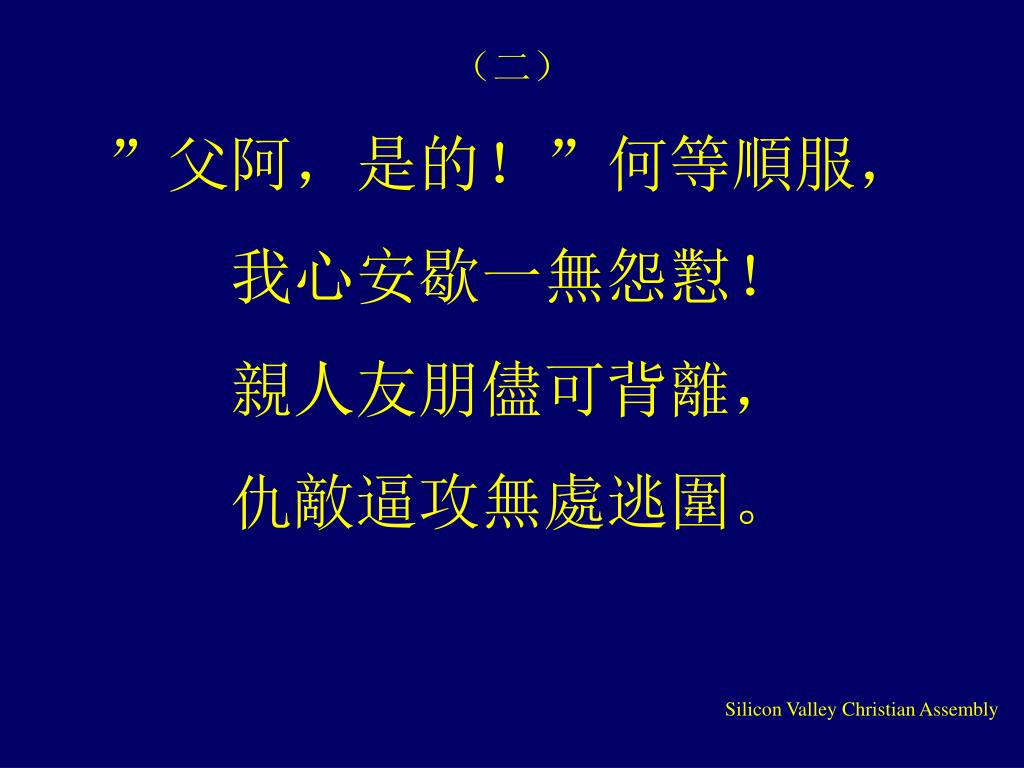 （二）

”父阿，是的！”何等順服，

我心安歇一無怨懟！

親人友朋儘可背離，

仇敵逼攻無處逃圍。

Silicon Valley Christian Assembly